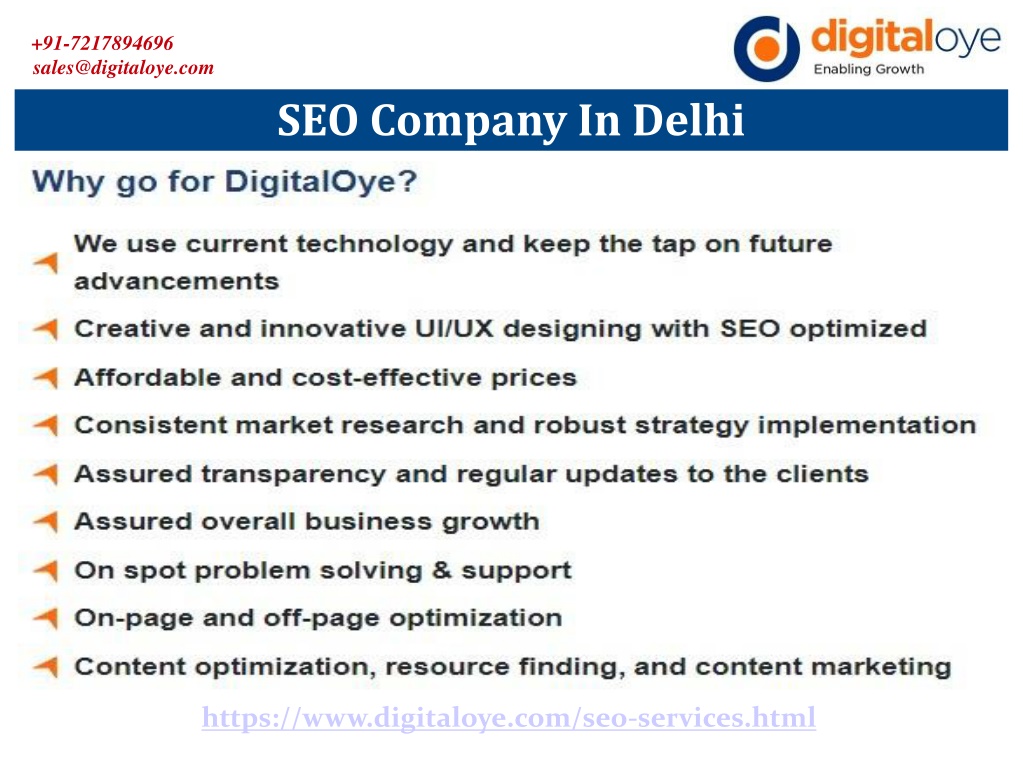 +91-7217894696
sales@digitaloye.com

digitaloye
Enabling Growth

SEO Company In Delhi

Why go for DigitalOye?

We use current technology and keep the tap on future advancements

Creative and innovative UI/UX designing with SEO optimized

Affordable and cost-effective prices

Consistent market research and robust strategy implementation

Assured transparency and regular updates to the clients

Assured overall business growth

On spot problem solving & support

On-page and off-page optimization

Content optimization, resource finding, and content marketing

https://www.digitaloye.com/seo-services.html